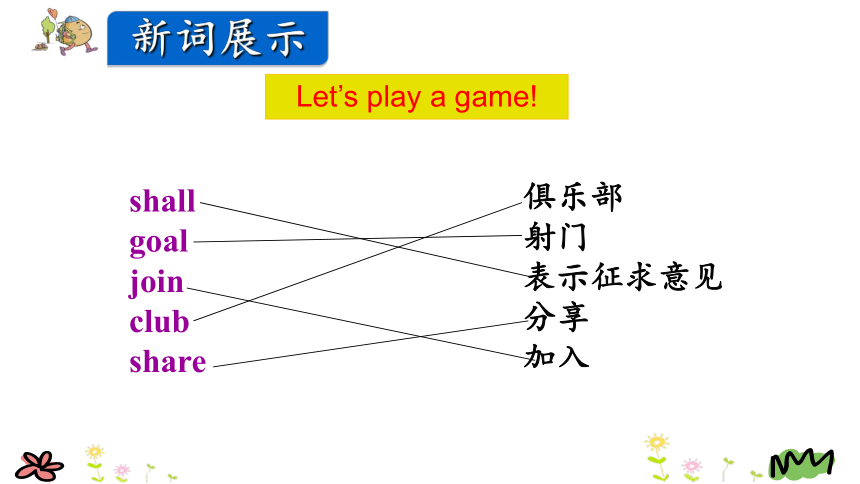 新词展示

Let's play a game!

shall
goal
join
club
share

俱乐部
射门
表示征求意见
分享
加入